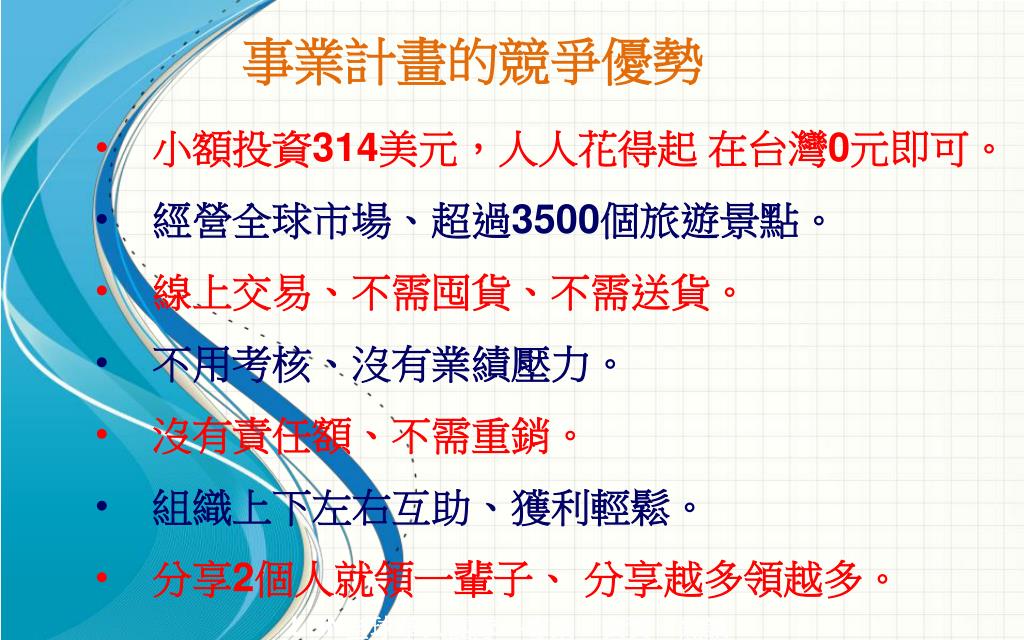 事業計畫的競爭優勢

• 小額投資314美元，人人花得起 在台灣0元即可。
• 經營全球市場、超過3500個旅遊景點。
• 線上交易、不需囤貨、不需送貨。
• 不用考核、沒有業績壓力。
• 沒有責任額、不需重銷。
• 組織上下左右互助、獲利輕鬆。
• 分享2個人就領一輩子、 分享越多領越多。